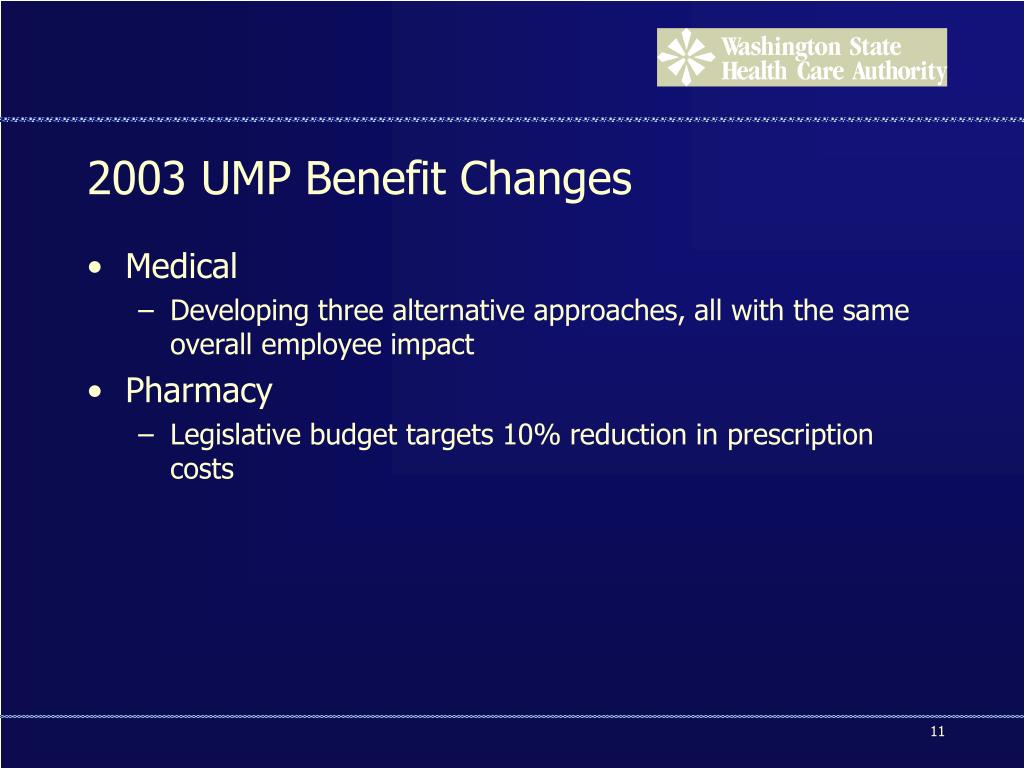 Washington State
Health Care Authority

2003 UMP Benefit Changes

• Medical
– Developing three alternative approaches, all with the same overall employee impact

• Pharmacy
– Legislative budget targets 10% reduction in prescription costs

11